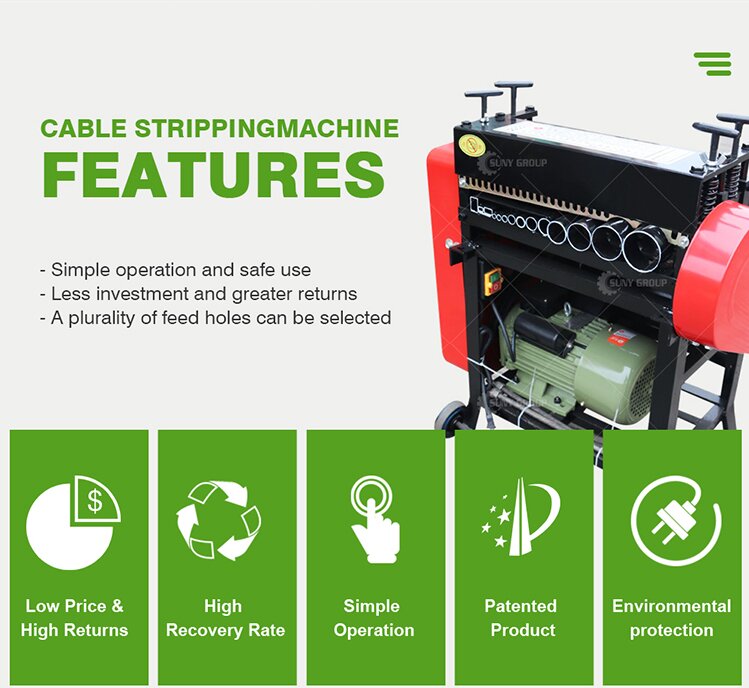 CABLE STRIPPINGMACHINE
FEATURES

- Simple operation and safe use
- Less investment and greater returns
- A plurality of feed holes can be selected

SUNY GROUP

SUNY GROUP

$

Low Price & High Returns

High Recovery Rate

Simple Operation

Patented Product

Environmental protection